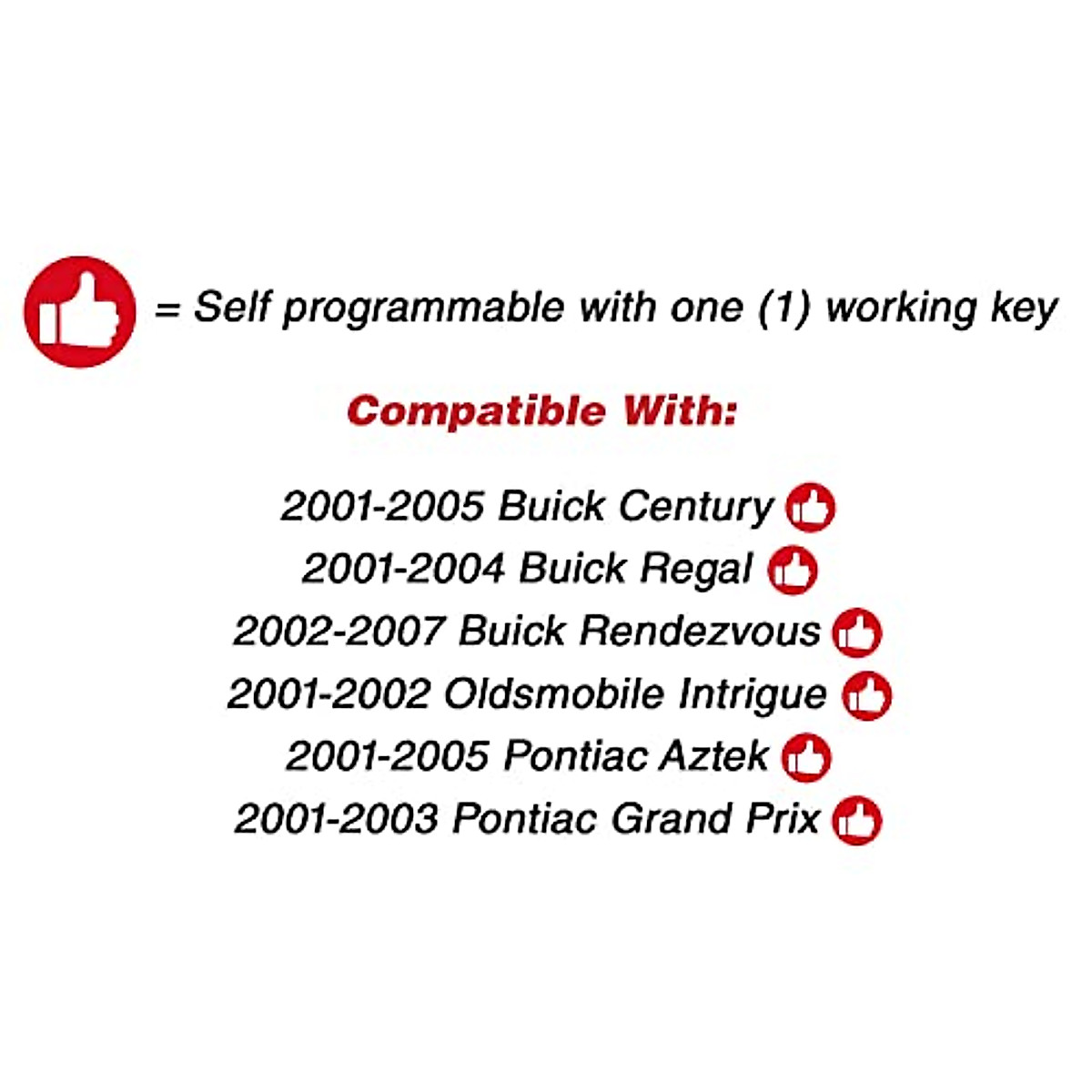 = Self programmable with one (1) working key

Compatible With:

2001-2005 Buick Century
2001-2004 Buick Regal
2002-2007 Buick Rendezvous
2001-2002 Oldsmobile Intrigue
2001-2005 Pontiac Aztek
2001-2003 Pontiac Grand Prix